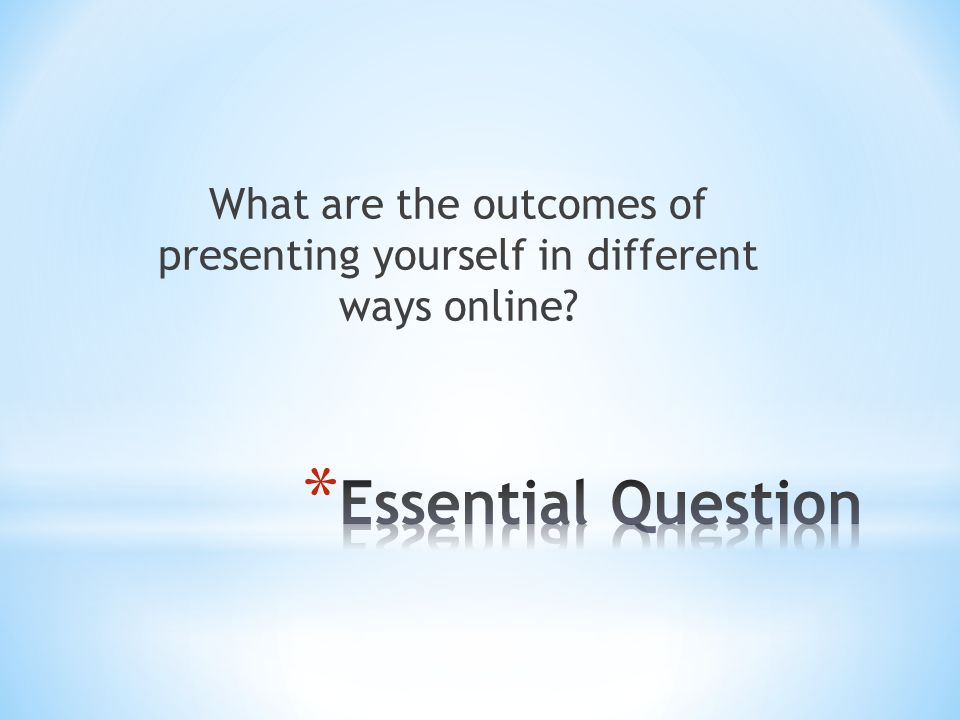 What are the outcomes of presenting yourself in different ways online?

*Essential Question